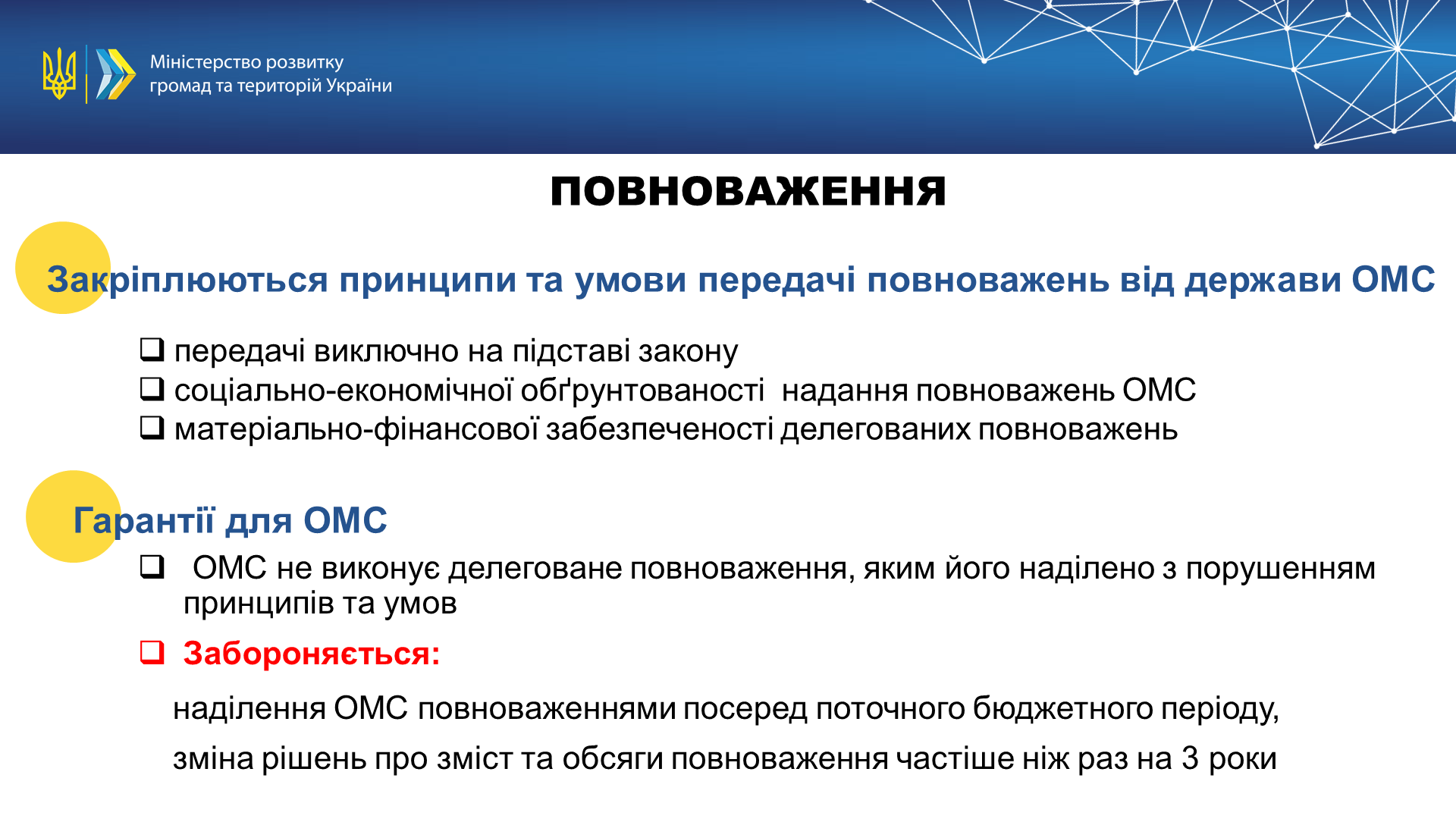 Міністерство розвитку громад та територій України

ПОВНОВАЖЕННЯ

Закріплюються принципи та умови передачі повноважень від держави ОМС

❑ передачі виключно на підставі закону
❑ соціально-економічної обґрунтованості надання повноважень ОМС
❑ матеріально-фінансової забезпеченості делегованих повноважень

Гарантії для ОМС

❑ ОМС не виконує делеговане повноваження, яким його наділено з порушенням принципів та умов

❑ Забороняється:

наділення ОМС повноваженнями посеред поточного бюджетного періоду,

зміна рішень про зміст та обсяги повноваження частіше ніж раз на 3 роки